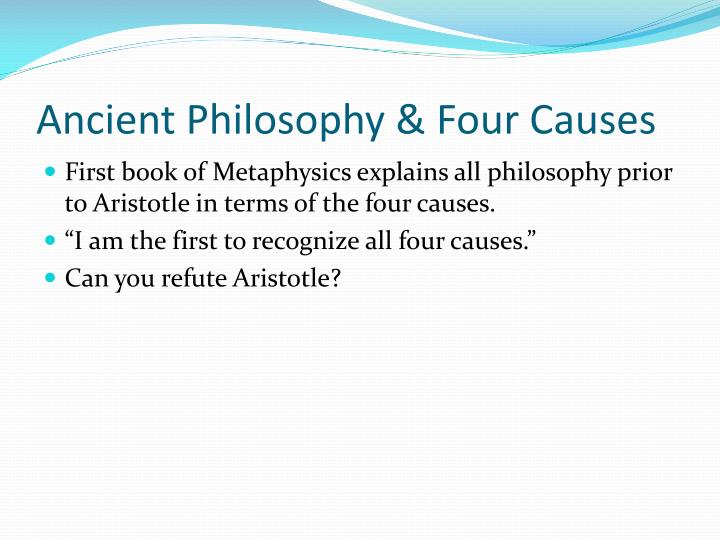 Ancient Philosophy & Four Causes

First book of Metaphysics explains all philosophy prior to Aristotle in terms of the four causes.

“I am the first to recognize all four causes.”

Can you refute Aristotle?